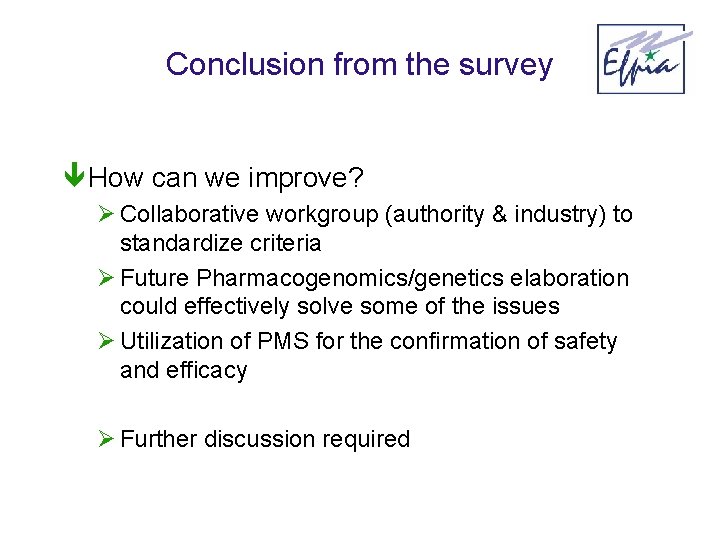 Conclusion from the survey

Efpia

How can we improve?

Collaborative workgroup (authority & industry) to standardize criteria

Future Pharmacogenomics/genetics elaboration could effectively solve some of the issues

Utilization of PMS for the confirmation of safety and efficacy

Further discussion required